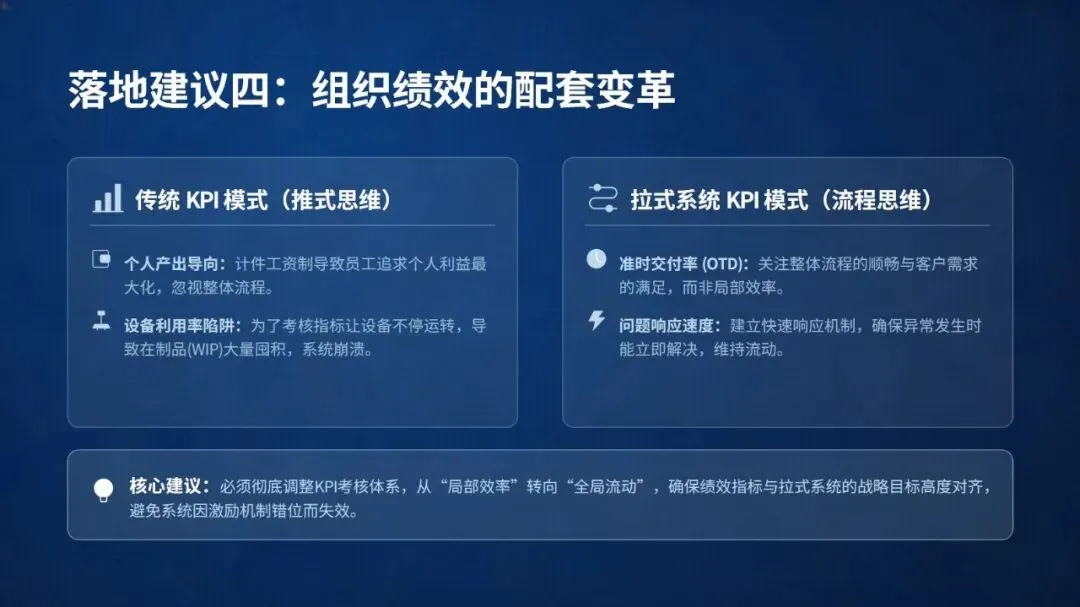 落地建议四：组织绩效的配套变革

传统 KPI 模式（推式思维）

个人产出导向：计件工资制导致员工追求个人利益最大化，忽视整体流程。

设备利用率陷阱：为了考核指标让设备不停运转，导致在制品(WIP)大量囤积，系统崩溃。

拉式系统 KPI 模式（流程思维）

准时交付率 (OTD)：关注整体流程的顺畅与客户需求的满足，而非局部效率。

问题响应速度：建立快速响应机制，确保异常发生时能立即解决，维持流动。

核心建议：必须彻底调整KPI考核体系，从“局部效率”转向“全局流动”，确保绩效指标与拉式系统的战略目标高度对齐，避免系统因激励机制错位而失效。